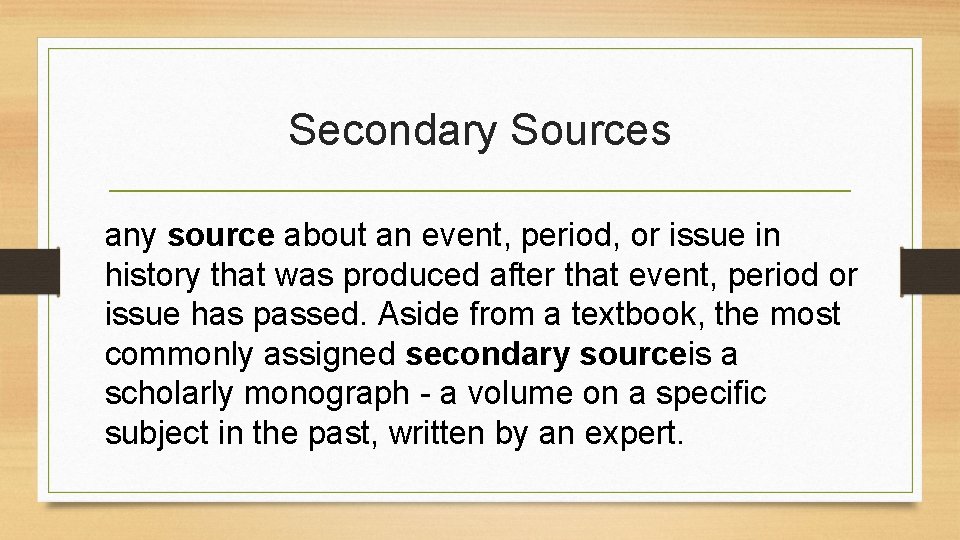 Secondary Sources

any source about an event, period, or issue in history that was produced after that event, period or issue has passed. Aside from a textbook, the most commonly assigned secondary sourceis a scholarly monograph - a volume on a specific subject in the past, written by an expert.